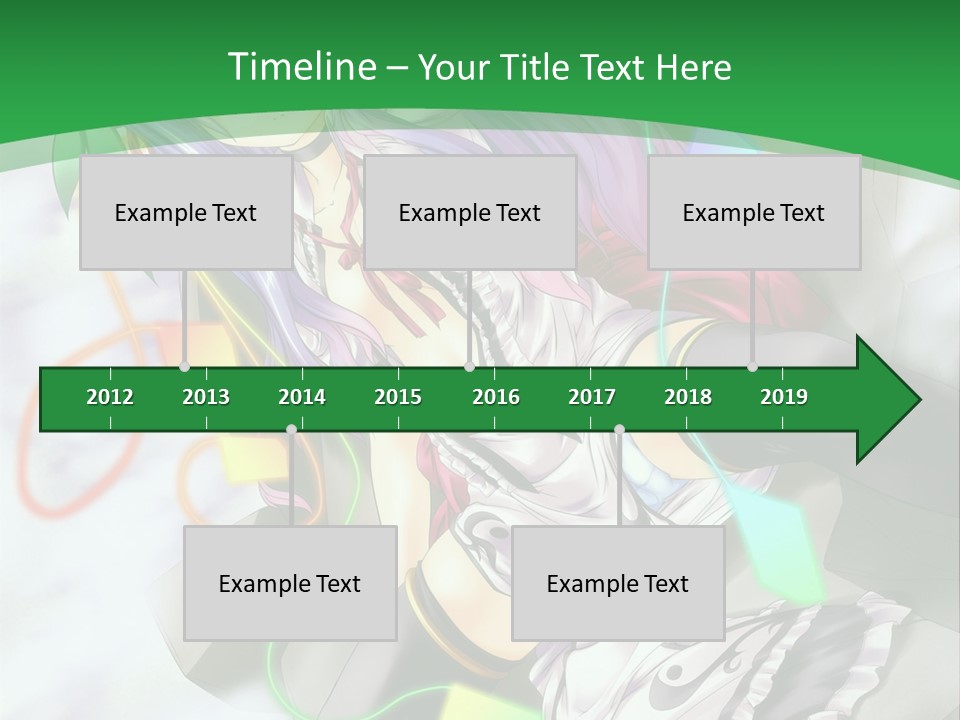 Timeline – Your Title Text Here

Example Text

Example Text

Example Text

2012 2013 2014 2015 2016 2017 2018 2019

Example Text

Example Text